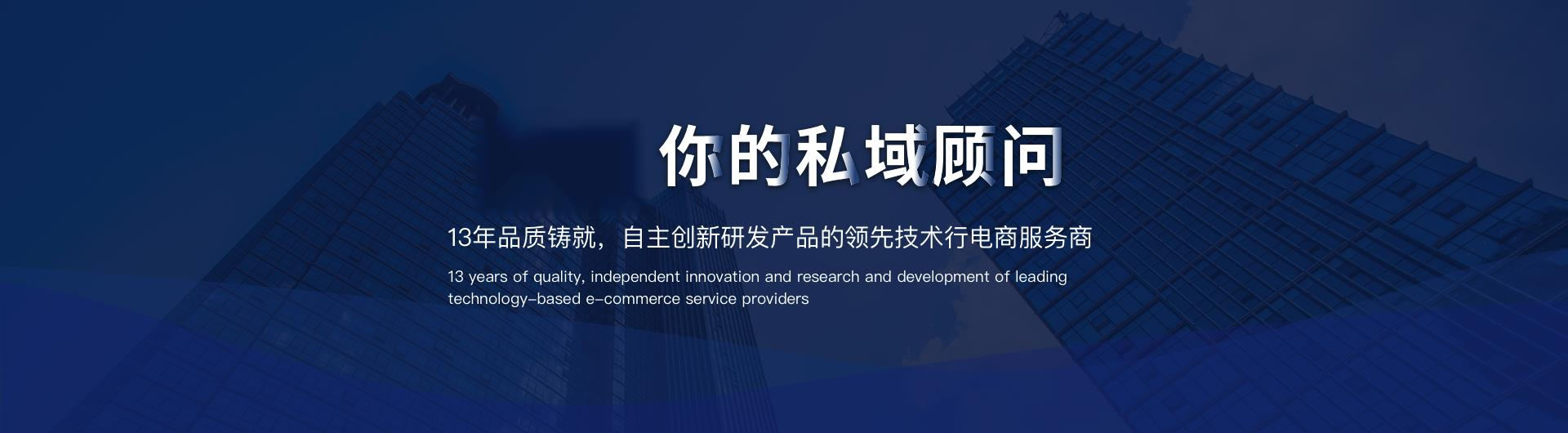 你的私域顾问

13年品质铸就，自主创新研发产品的领先技术行电商服务商

13 years of quality, independent innovation and research and development of leading technology-based e-commerce service providers